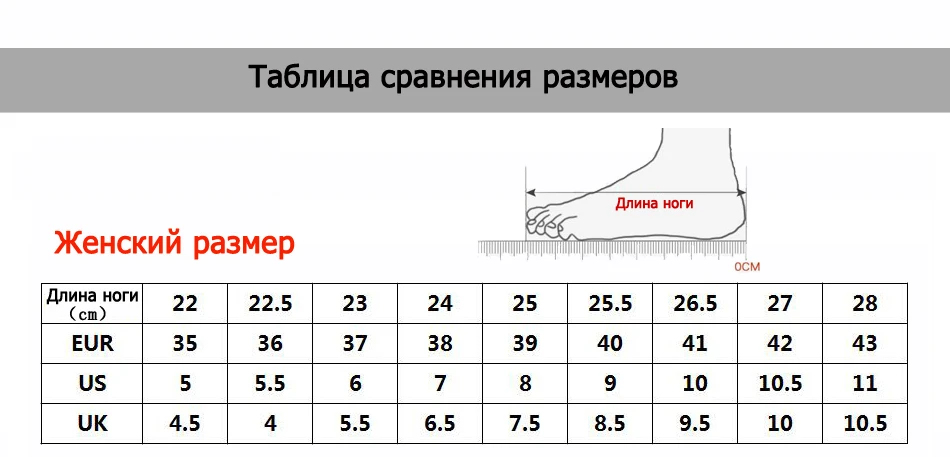 Таблица сравнения размеров

Длина ноги

0CM

Женский размер

| Длина ноги (cm) | 22 | 22.5 | 23 | 24 | 25 | 25.5 | 26.5 | 27 | 28 |
|---|---|---|---|---|---|---|---|---|---|
| EUR | 35 | 36 | 37 | 38 | 39 | 40 | 41 | 42 | 43 |
| US | 5 | 5.5 | 6 | 7 | 8 | 9 | 10 | 10.5 | 11 |
| UK | 4.5 | 4 | 5.5 | 6.5 | 7.5 | 8.5 | 9.5 | 10 | 10.5 |